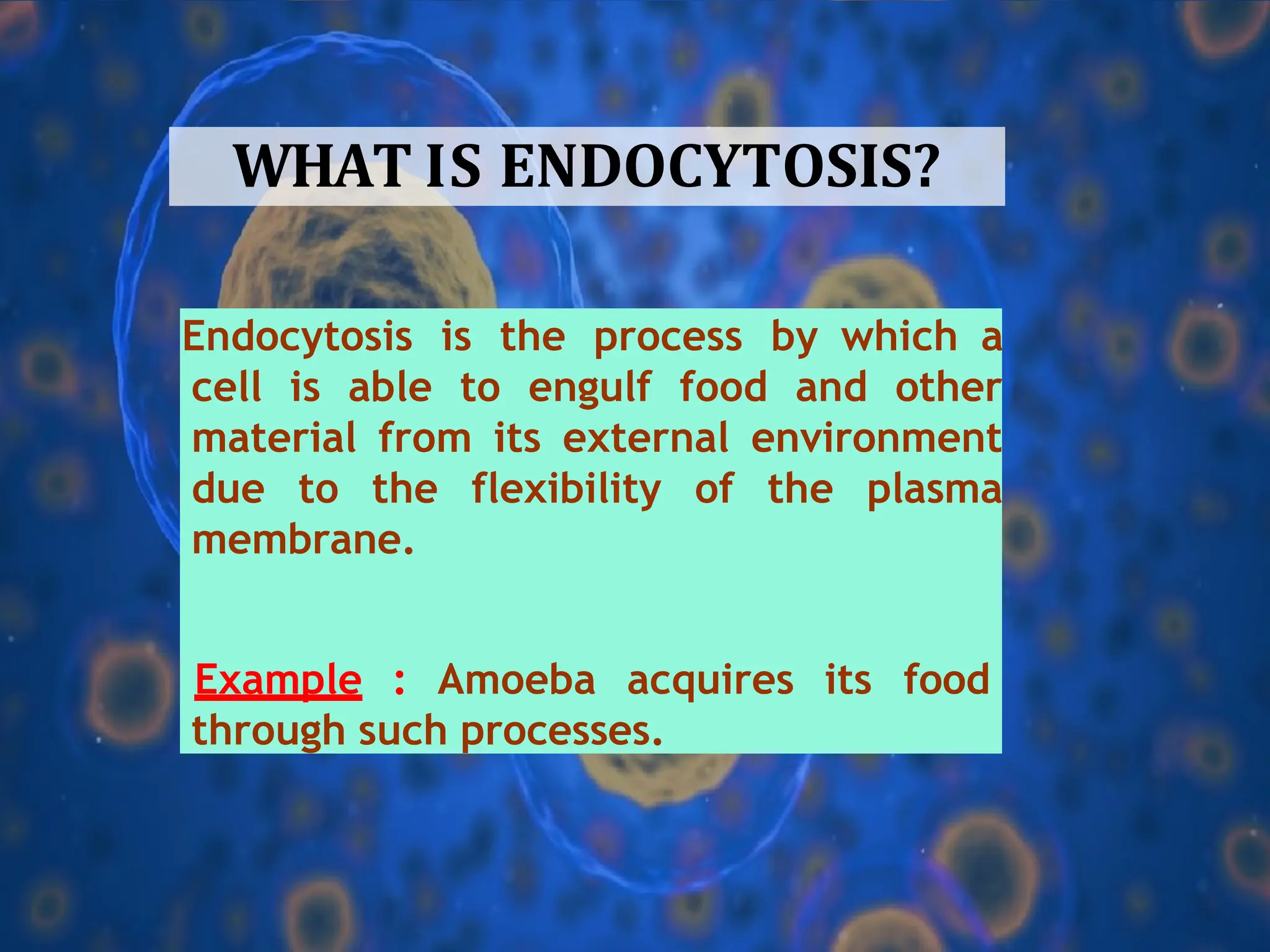 WHAT IS ENDOCYTOSIS?

Endocytosis is the process by which a cell is able to engulf food and other material from its external environment due to the flexibility of the plasma membrane.

Example : Amoeba acquires its food through such processes.